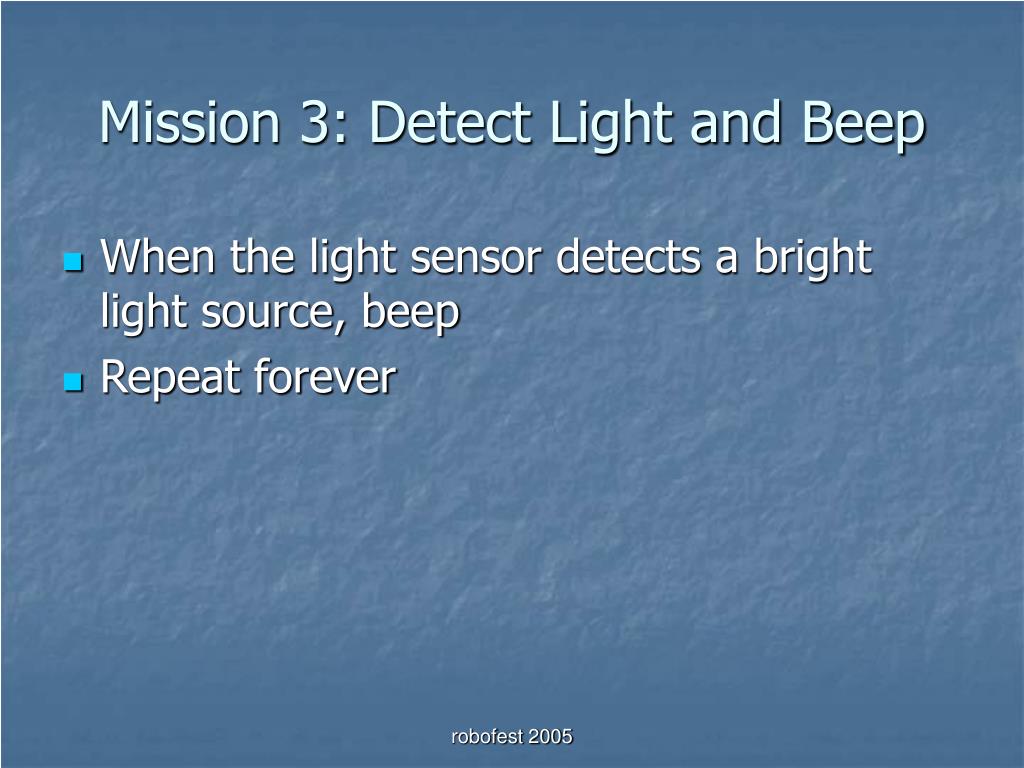 Mission 3: Detect Light and Beep

- When the light sensor detects a bright light source, beep
- Repeat forever

robofest 2005